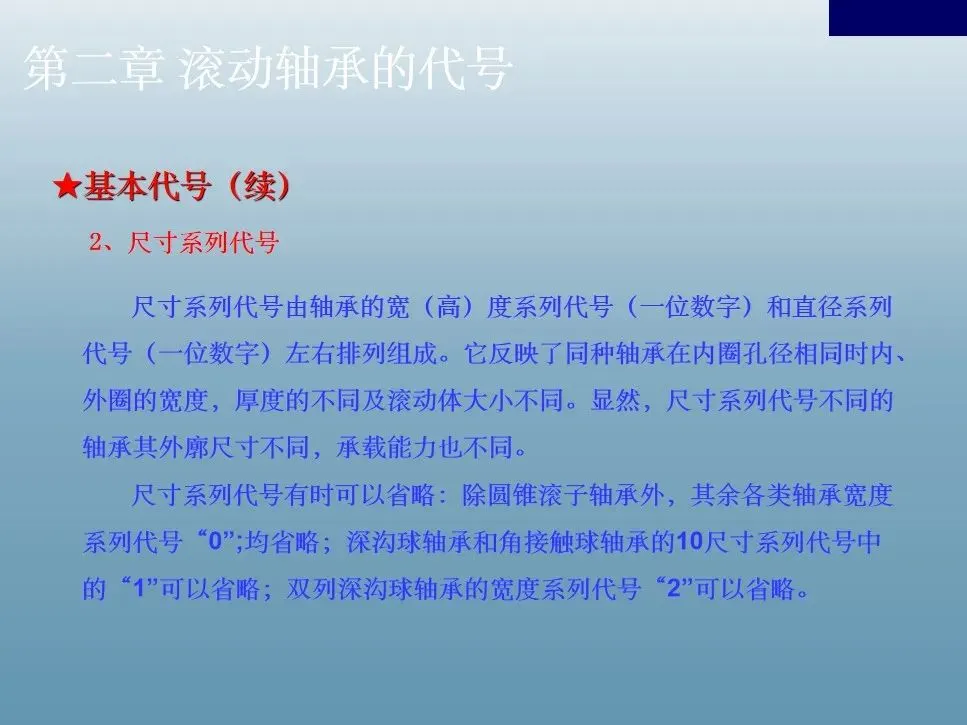 第二章 滚动轴承的代号

★基本代号（续）

2、尺寸系列代号

尺寸系列代号由轴承的宽（高）度系列代号（一位数字）和直径系列代号（一位数字）左右排列组成。它反映了同种轴承在内圈孔径相同时内、外圈的宽度，厚度的不同及滚动体大小不同。显然，尺寸系列代号不同的轴承其外廓尺寸不同，承载能力也不同。

尺寸系列代号有时可以省略：除圆锥滚子轴承外，其余各类轴承宽度系列代号“0”;均省略；深沟球轴承和角接触球轴承的10尺寸系列代号中的“1”可以省略；双列深沟球轴承的宽度系列代号“2”可以省略。